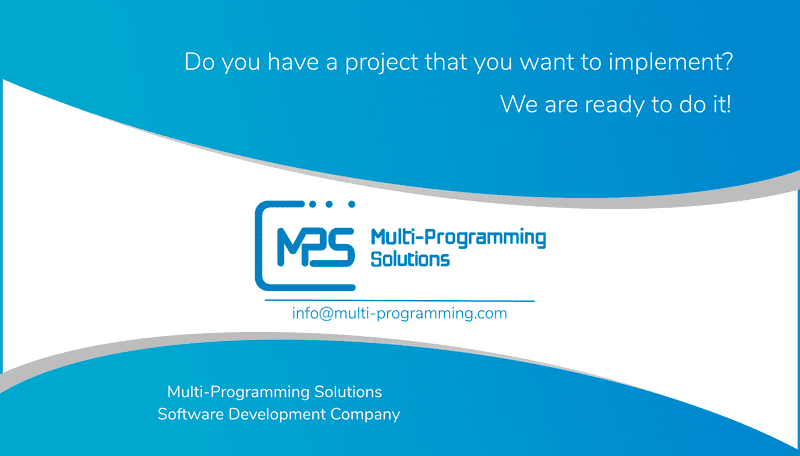 Do you have a project that you want to implement?

We are ready to do it!

MPS Multi-Programming Solutions

info@multi-programming.com

Multi-Programming Solutions
Software Development Company